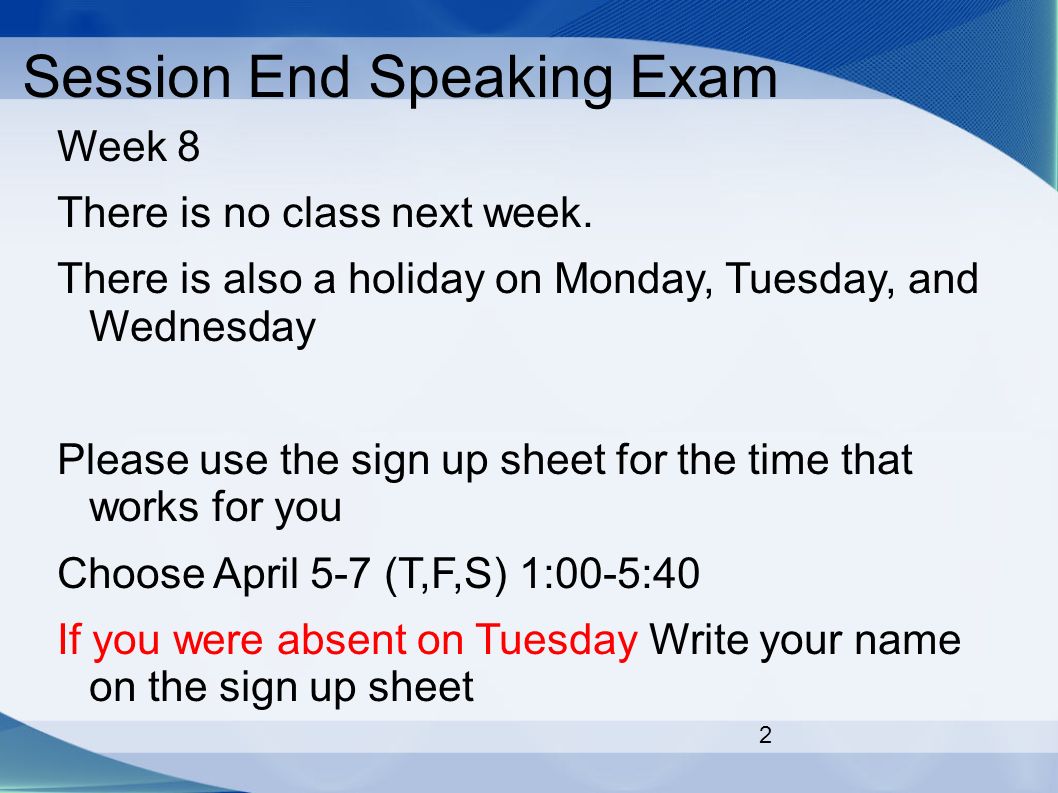 Session End Speaking Exam

Week 8

There is no class next week.

There is also a holiday on Monday, Tuesday, and Wednesday

Please use the sign up sheet for the time that works for you

Choose April 5-7 (T,F,S) 1:00-5:40

If you were absent on Tuesday Write your name on the sign up sheet

2